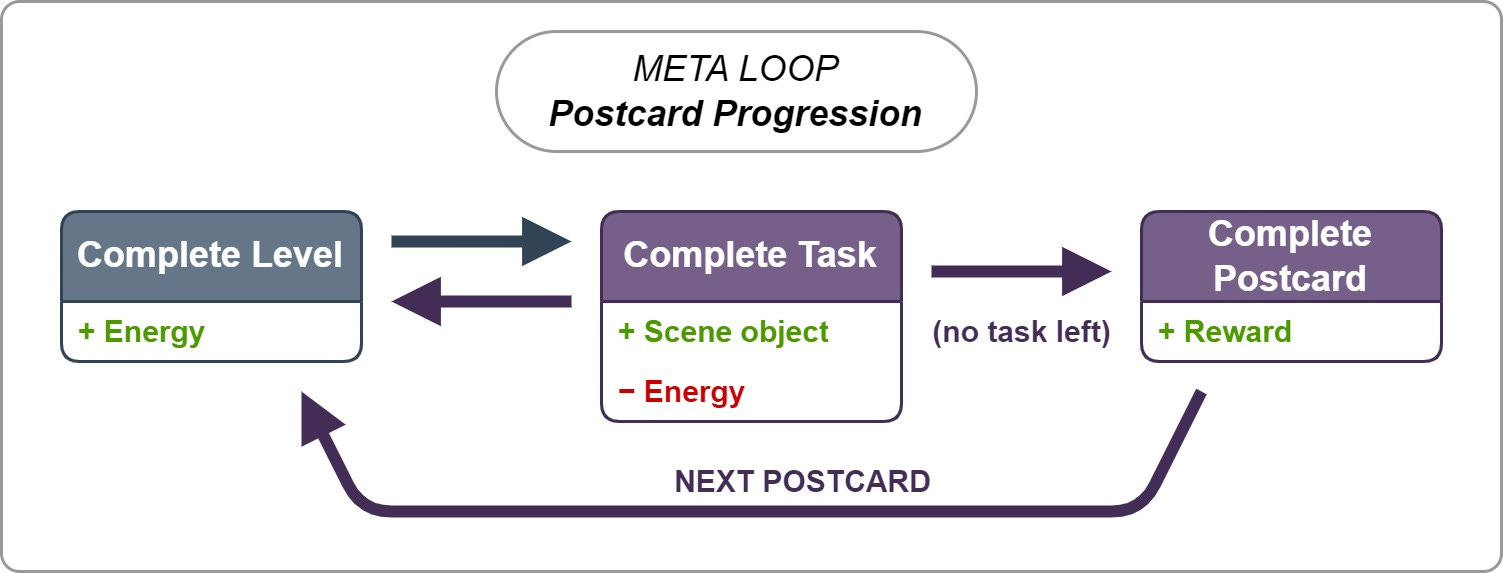 META LOOP
Postcard Progression

Complete Level
+ Energy

Complete Task
+ Scene object
− Energy

(no task left)

Complete Postcard
+ Reward

NEXT POSTCARD